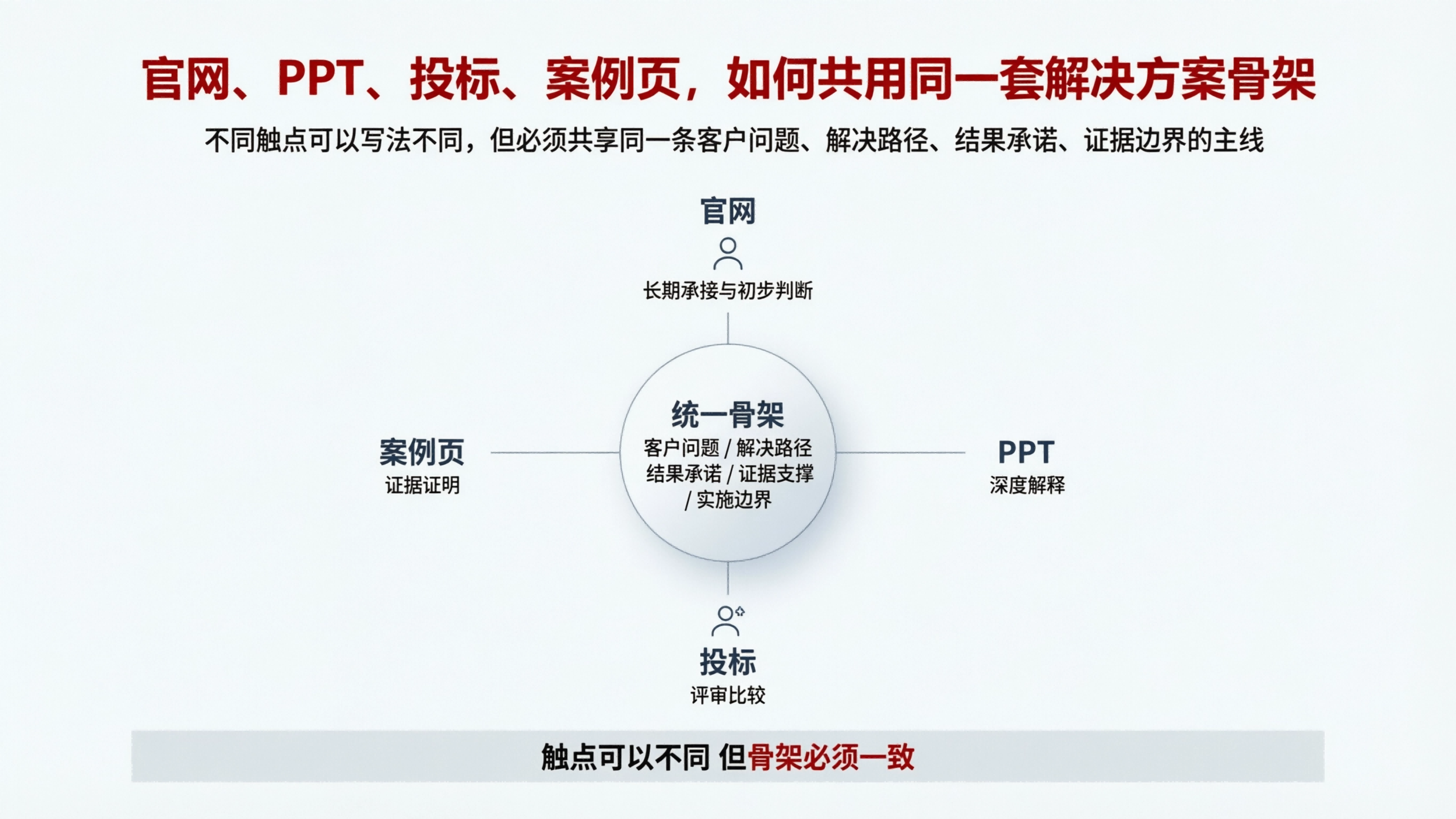 官网、PPT、投标、案例页，如何共用同一套解决方案骨架

不同触点可以写法不同，但必须共享同一条客户问题、解决路径、结果承诺、证据边界的主线

官网
长期承接与初步判断

案例页
证据证明

统一骨架
客户问题 / 解决路径
结果承诺 / 证据支撑
/ 实施边界

PPT
深度解释

投标
评审比较

触点可以不同 但骨架必须一致